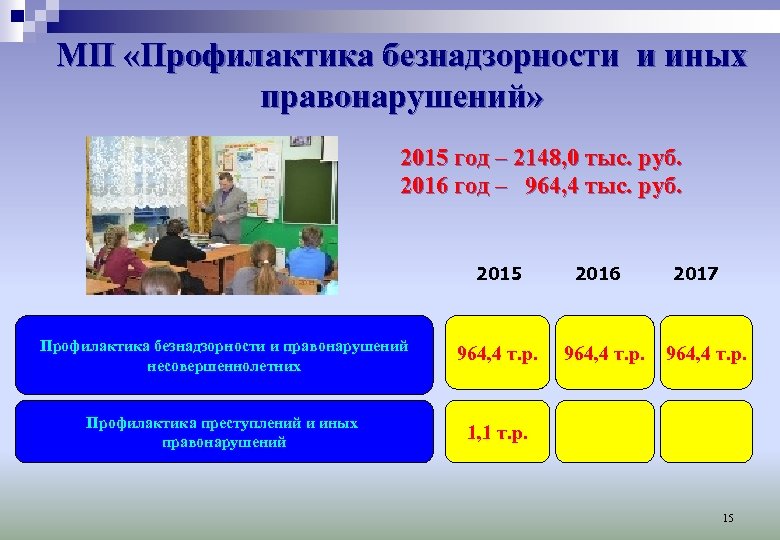 МП «Профилактика безнадзорности и иных правонарушений»

2015 год – 2148,0 тыс. руб.
2016 год – 964,4 тыс. руб.

| | 2015 | 2016 | 2017 |
|---|---|---|---|
| Профилактика безнадзорности и правонарушений несовершеннолетних | 964,4 т.р. | 964,4 т.р. | 964,4 т.р. |
| Профилактика преступлений и иных правонарушений | 1,1 т.р. | | |

15